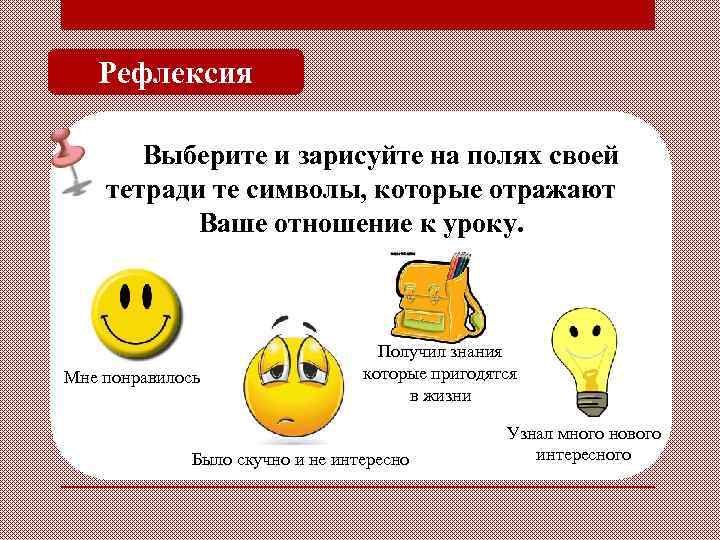 Рефлексия

Выберите и зарисуйте на полях своей тетради те символы, которые отражают Ваше отношение к уроку.

Мне понравилось

Было скучно и не интересно

Получил знания которые пригодятся в жизни

Узнал много нового интересного